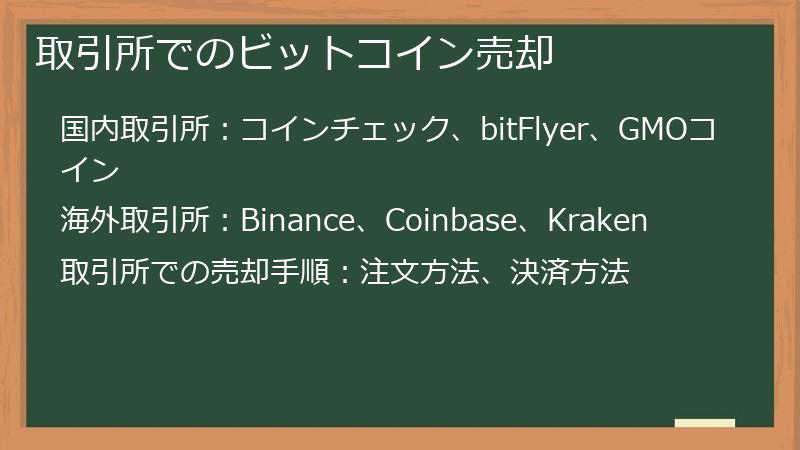 取引所でのビットコイン売却

国内取引所：コインチェック、bitFlyer、GMOコイン

海外取引所：Binance、Coinbase、Kraken

取引所での売却手順：注文方法、決済方法